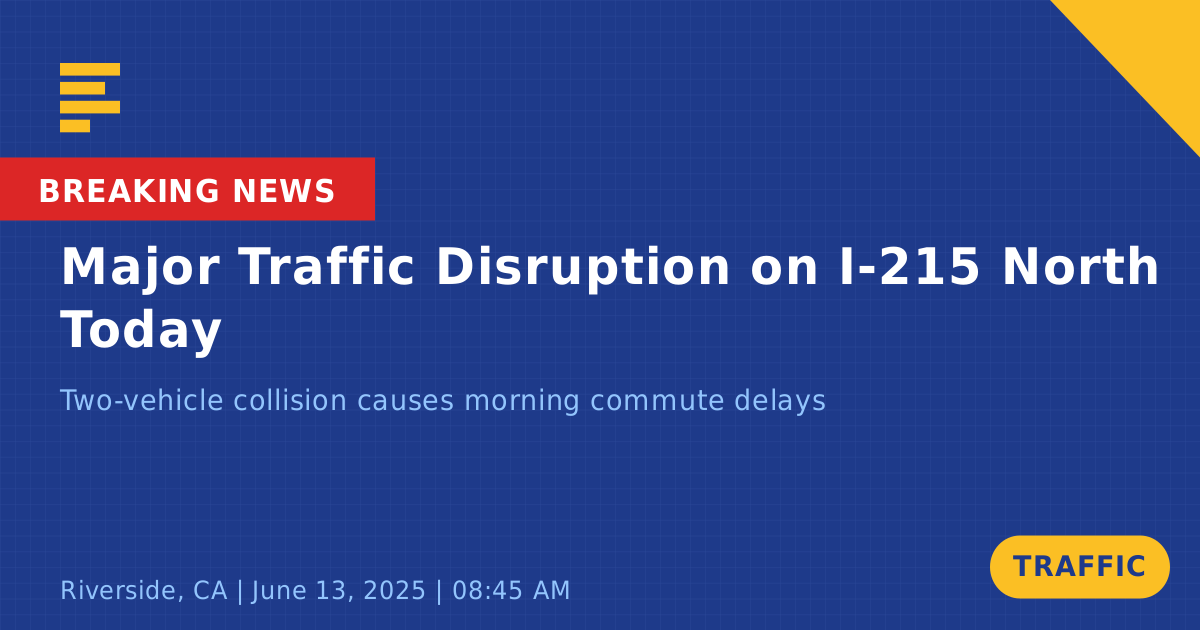 BREAKING NEWS

Major Traffic Disruption on I-215 North Today

Two-vehicle collision causes morning commute delays

Riverside, CA | June 13, 2025 | 08:45 AM

TRAFFIC